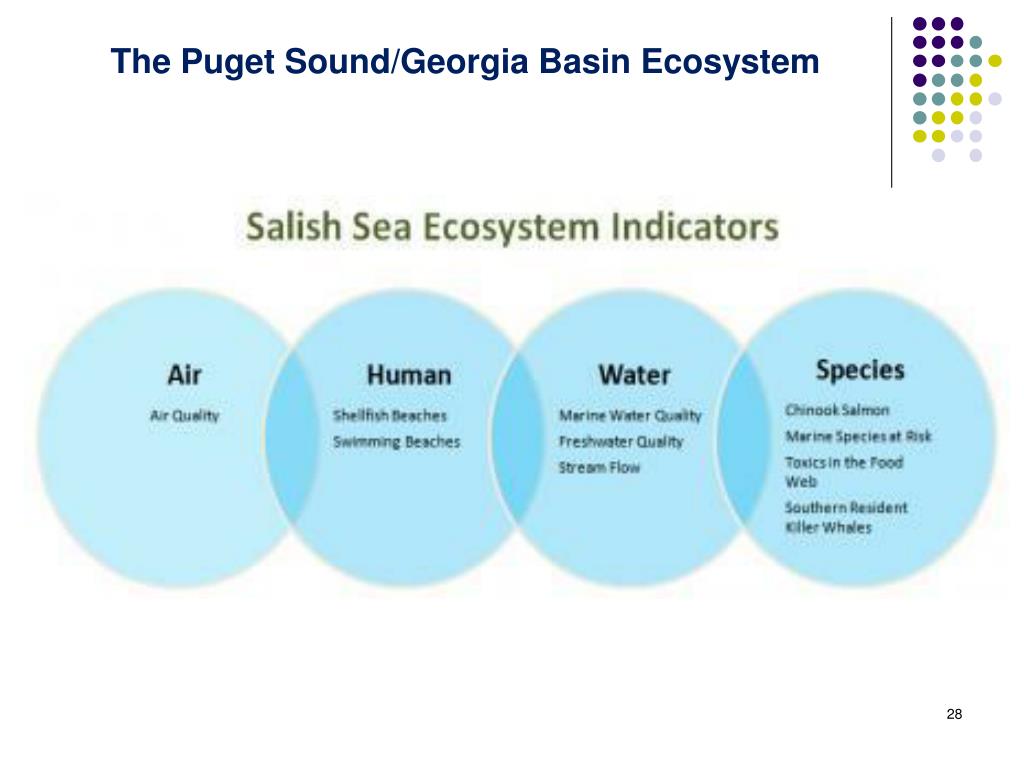 The Puget Sound/Georgia Basin Ecosystem

Salish Sea Ecosystem Indicators

Air

Air Quality

Human

Shellfish Beaches

Swimming Beaches

Water

Marine Water Quality

Freshwater Quality

Stream Flow

Species

Chinook Salmon

Marine Species at Risk

Toxics in the Food Web

Southern Resident Killer Whales

28